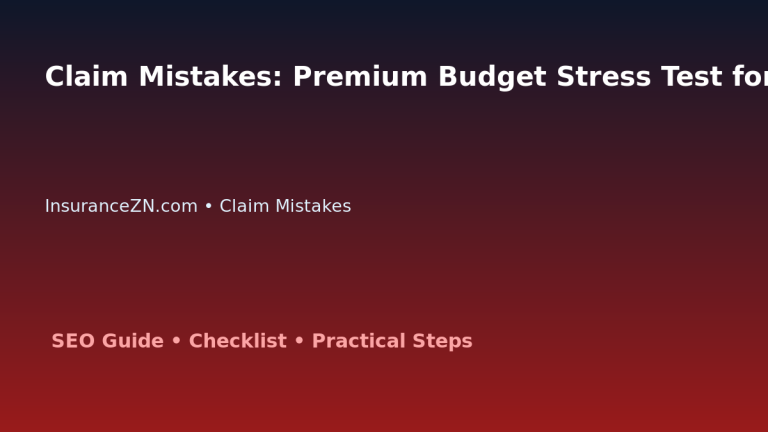 Claim Mistakes: Premium Budget Stress Test for

InsuranceZN.com • Claim Mistakes

SEO Guide • Checklist • Practical Steps